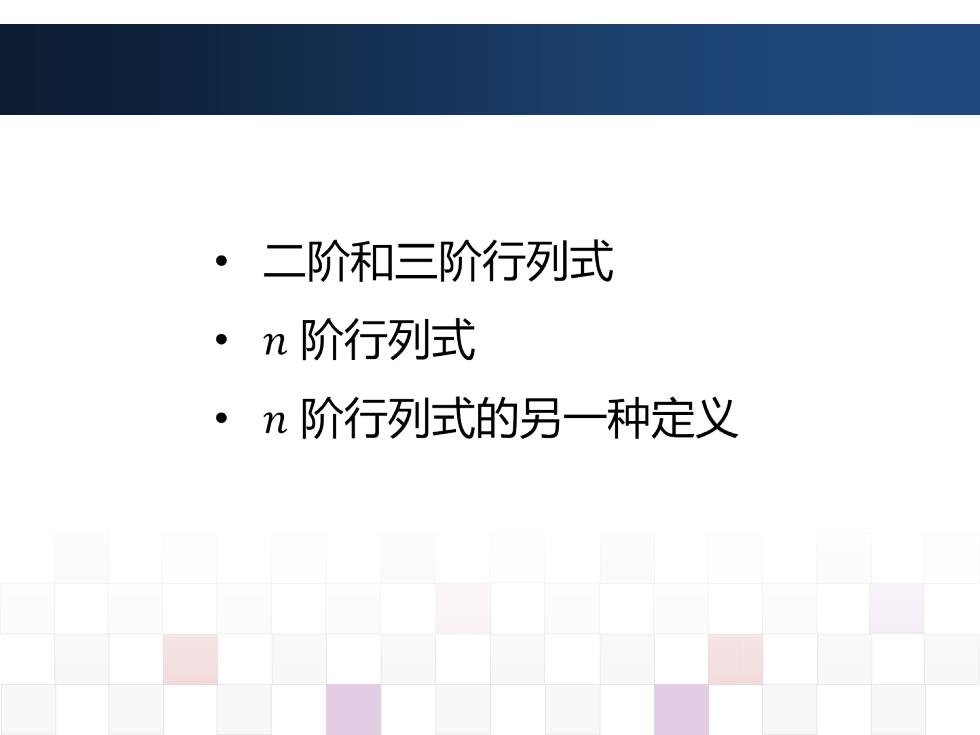 • 二阶和三阶行列式
• $n$ 阶行列式
• $n$ 阶行列式的另一种定义